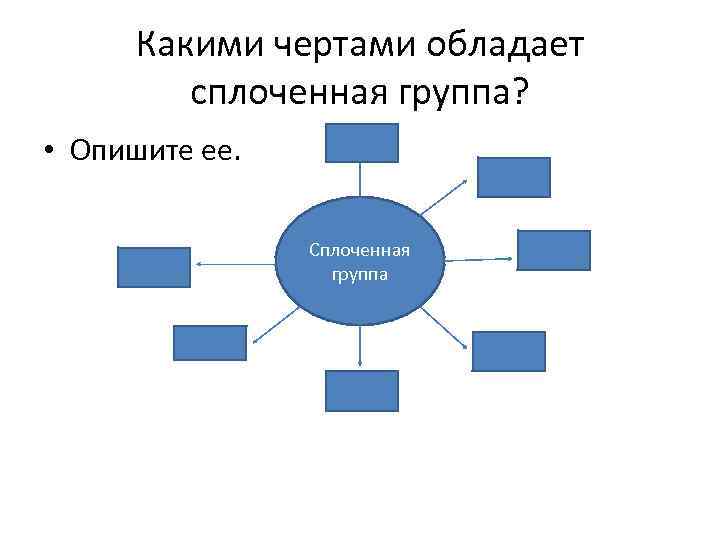 Какими чертами обладает сплоченная группа?

• Опишите ее.

Сплоченная группа